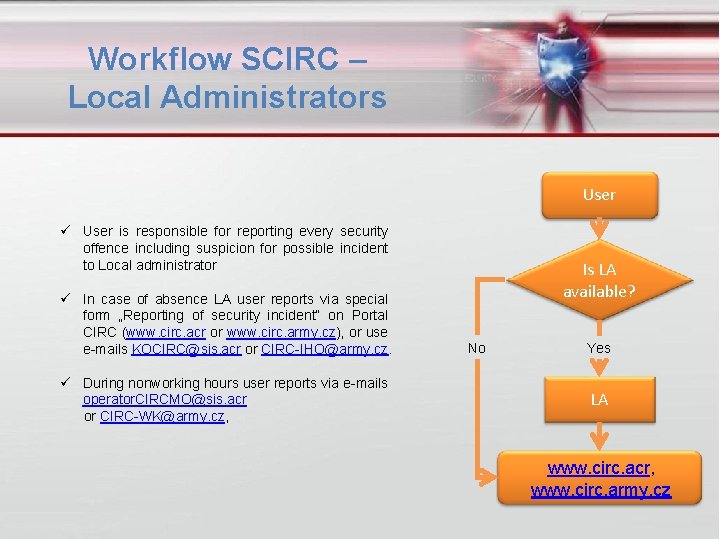 Workflow SCIRC – Local Administrators

✓ User is responsible for reporting every security offence including suspicion for possible incident to Local administrator

✓ In case of absence LA user reports via special form „Reporting of security incident" on Portal CIRC (www.circ.acr or www.circ.army.cz), or use e-mails KOCIRC@sis.acr or CIRC-IHO@army.cz.

✓ During nonworking hours user reports via e-mails operatorCIRCMO@sis.acr or CIRC-WK@army.cz,

User

Is LA available?

No

Yes

LA

www.circ.acr, www.circ.army.cz